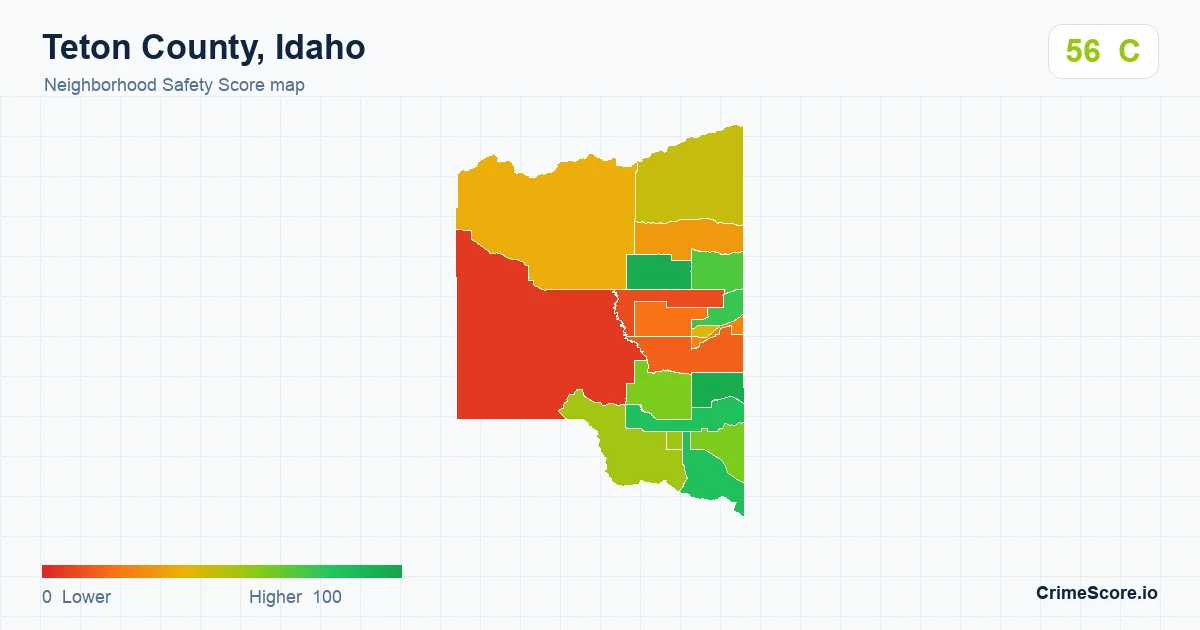 Teton County, Idaho
Neighborhood Safety Score map

56 C

0 Lower
Higher 100

CrimeScore.io